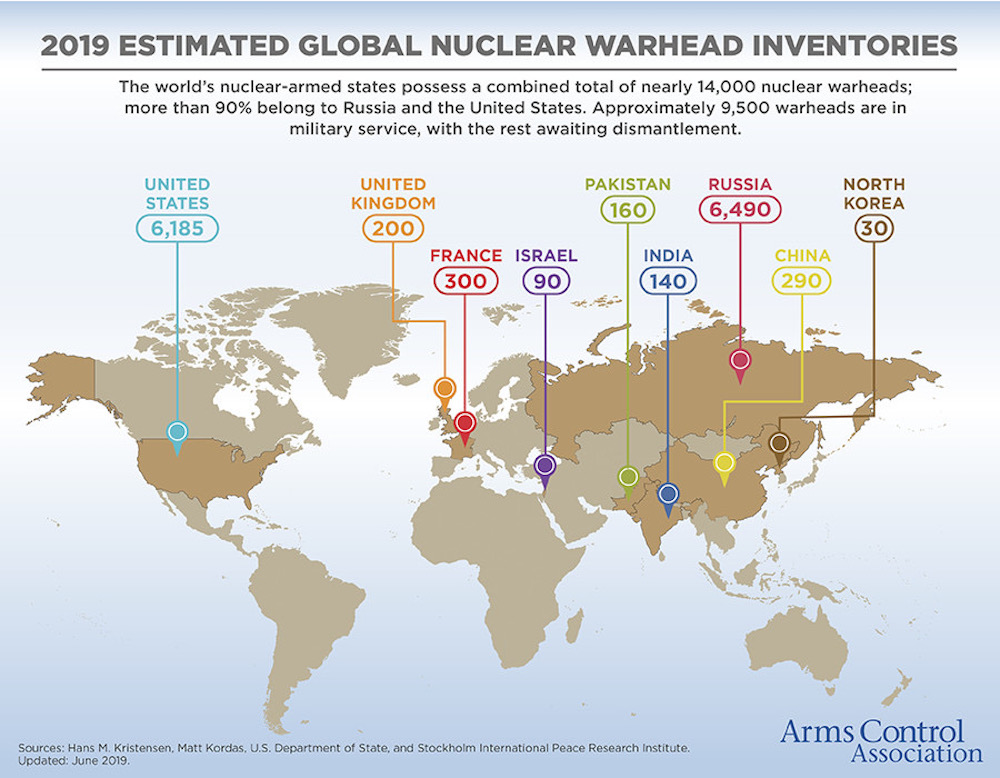 2019 ESTIMATED GLOBAL NUCLEAR WARHEAD INVENTORIES

The world's nuclear-armed states possess a combined total of nearly 14,000 nuclear warheads; more than 90% belong to Russia and the United States. Approximately 9,500 warheads are in military service, with the rest awaiting dismantlement.

UNITED STATES 6,185

UNITED KINGDOM 200

FRANCE 300

ISRAEL 90

PAKISTAN 160

INDIA 140

RUSSIA 6,490

CHINA 290

NORTH KOREA 30

Sources: Hans M. Kristensen, Matt Kordas, U.S. Department of State, and Stockholm International Peace Research Institute. Updated: June 2019.

Arms Control Association